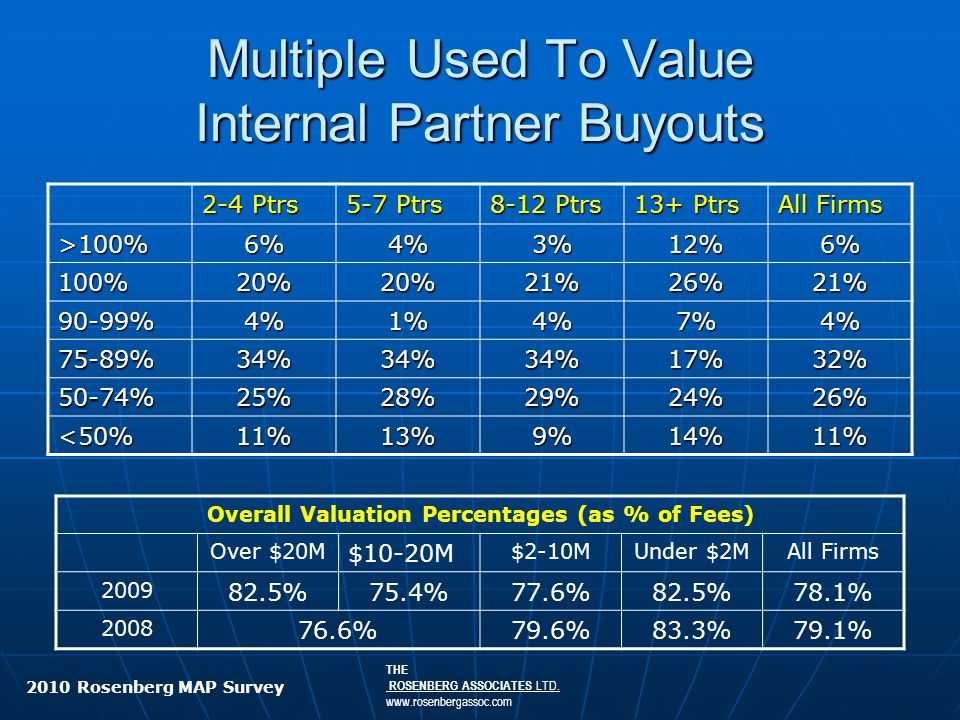 Multiple Used To Value
Internal Partner Buyouts

| | 2-4 Ptrs | 5-7 Ptrs | 8-12 Ptrs | 13+ Ptrs | All Firms |
|---|---|---|---|---|---|
| >100% | 6% | 4% | 3% | 12% | 6% |
| 100% | 20% | 20% | 21% | 26% | 21% |
| 90-99% | 4% | 1% | 4% | 7% | 4% |
| 75-89% | 34% | 34% | 34% | 17% | 32% |
| 50-74% | 25% | 28% | 29% | 24% | 26% |
| <50% | 11% | 13% | 9% | 14% | 11% |

Overall Valuation Percentages (as % of Fees)

| | Over \$20M | \$10-20M | \$2-10M | Under \$2M | All Firms |
|---|---|---|---|---|---|
| 2009 | 82.5% | 75.4% | 77.6% | 82.5% | 78.1% |
| 2008 | 76.6% | | 79.6% | 83.3% | 79.1% |

2010 Rosenberg MAP Survey

THE
ROSENBERG ASSOCIATES LTD.
www.rosenbergassoc.com